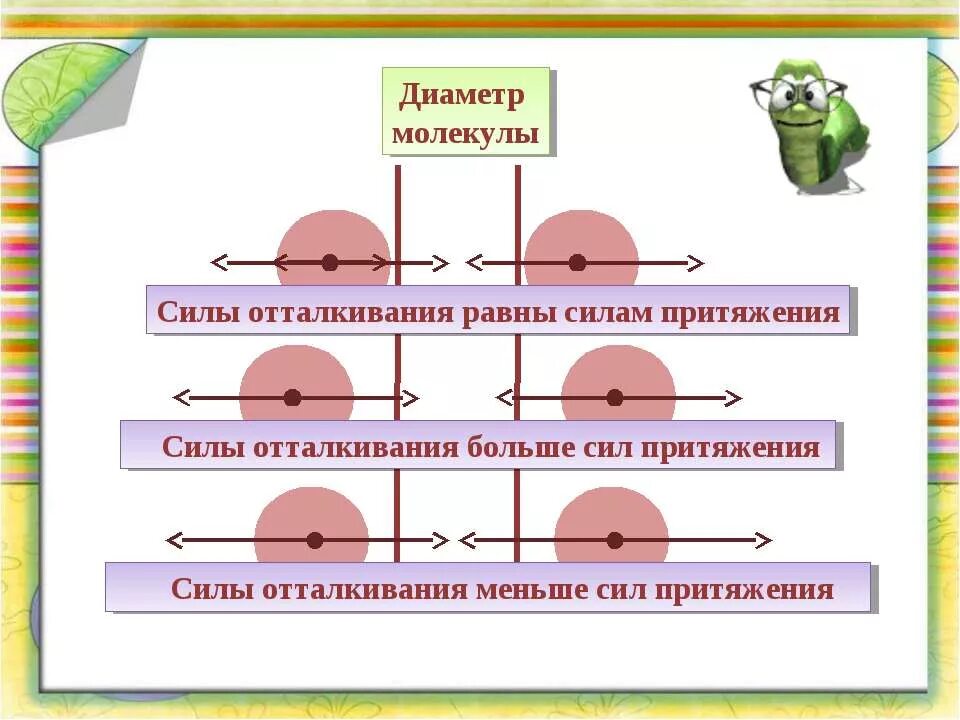 Диаметр молекулы

Силы отталкивания равны силам притяжения

Силы отталкивания больше сил притяжения

Силы отталкивания меньше сил притяжения